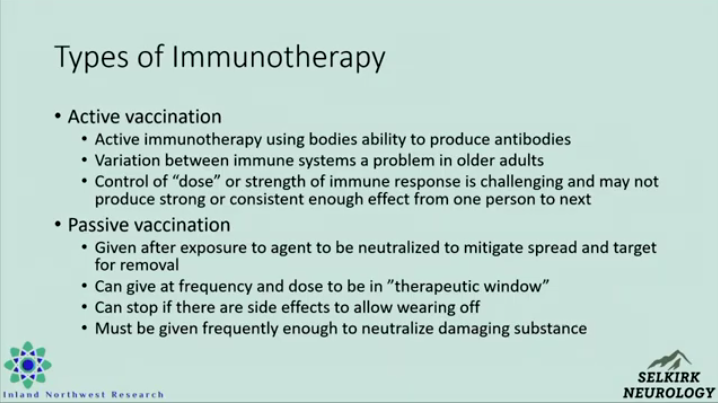 Types of Immunotherapy

• Active vaccination
  • Active immunotherapy using bodies ability to produce antibodies
  • Variation between immune systems a problem in older adults
  • Control of “dose” or strength of immune response is challenging and may not produce strong or consistent enough effect from one person to next
• Passive vaccination
  • Given after exposure to agent to be neutralized to mitigate spread and target for removal
  • Can give at frequency and dose to be in ”therapeutic window”
  • Can stop if there are side effects to allow wearing off
  • Must be given frequently enough to neutralize damaging substance

Inland Northwest Research

SELKIRK NEUROLOGY